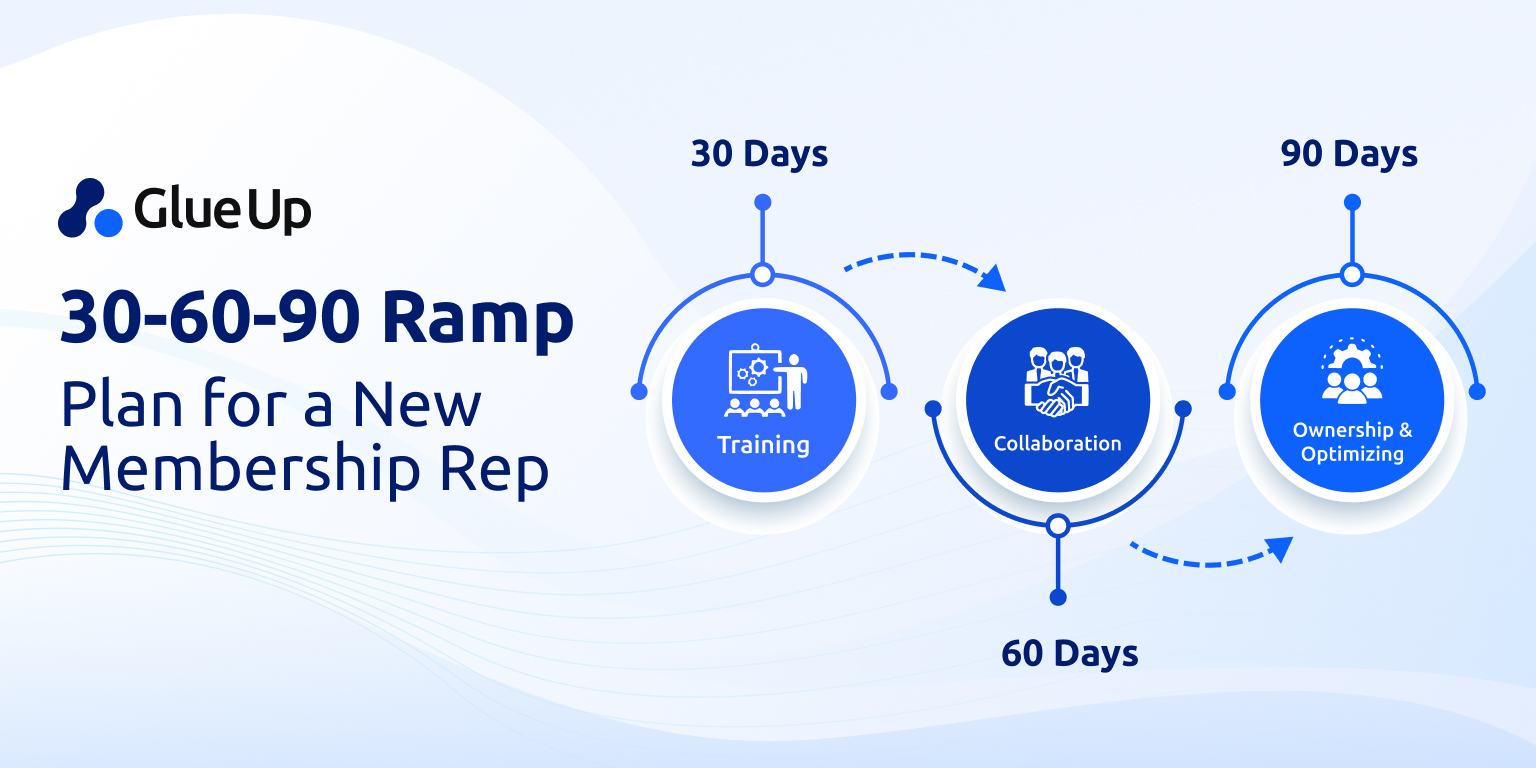 Glue Up

30-60-90 Ramp
Plan for a New Membership Rep

30 Days

Training

Collaboration

60 Days

90 Days

Ownership & Optimizing